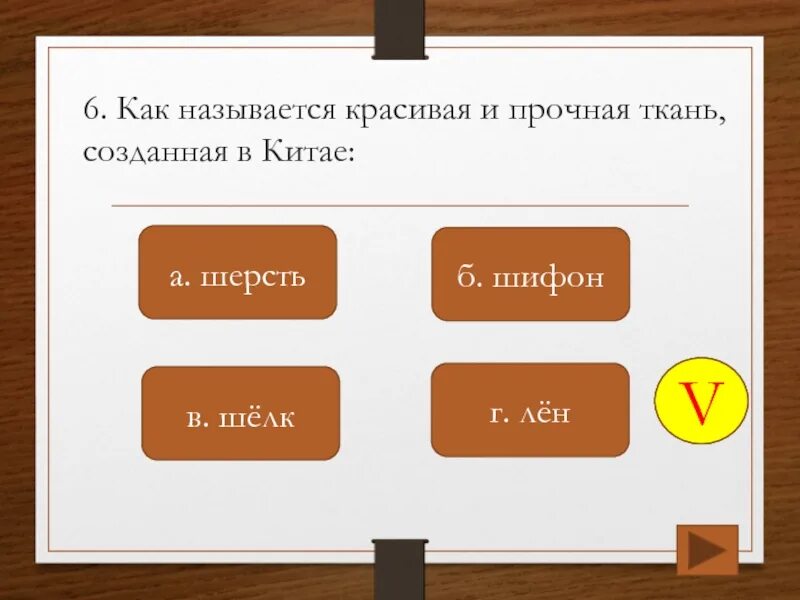 6. Как называется красивая и прочная ткань, созданная в Китае:

а. шерсть

б. шифон

в. шёлк

г. лён

V